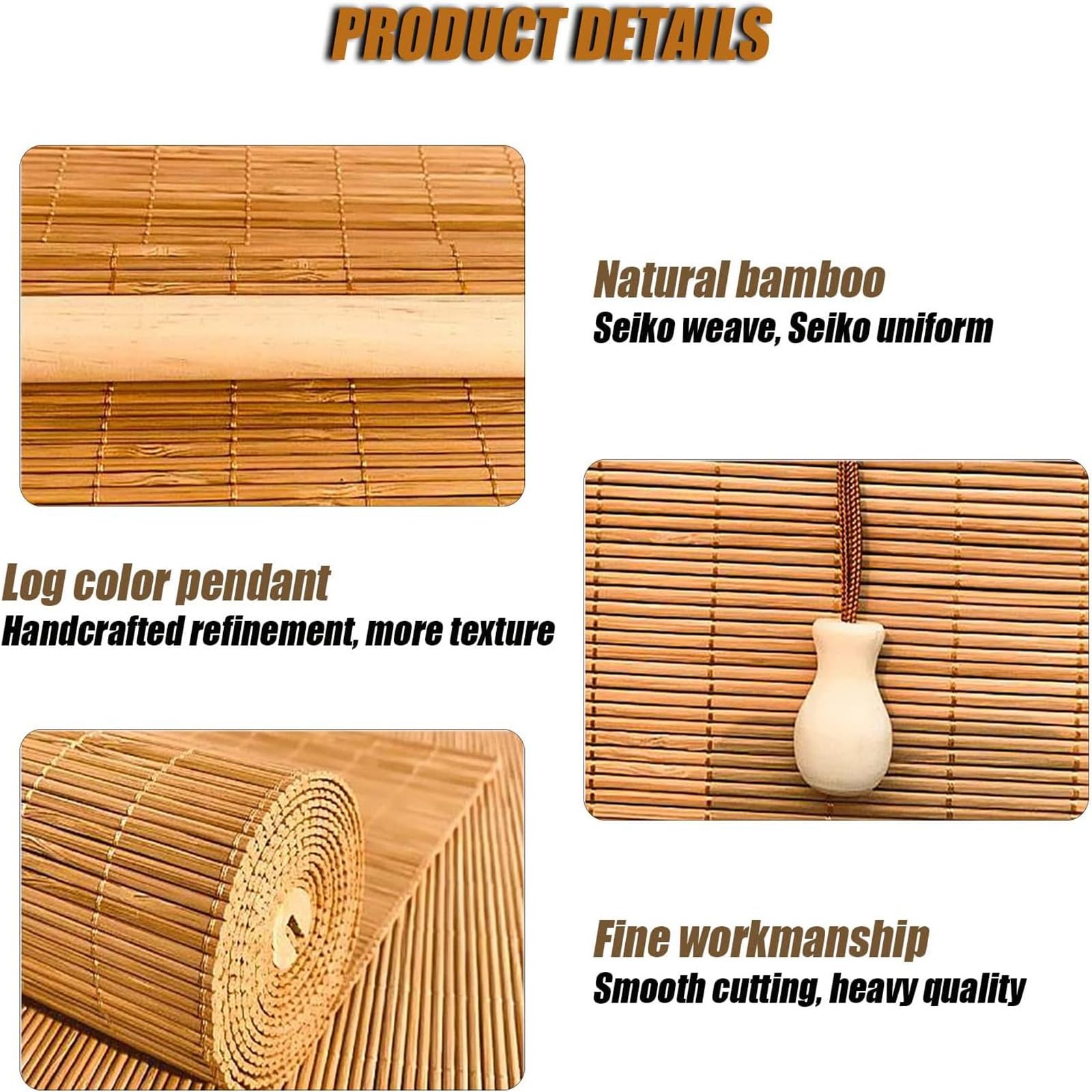 PRODUCT DETAILS

Natural bamboo
Seiko weave, Seiko uniform

Log color pendant
Handcrafted refinement, more texture

Fine workmanship
Smooth cutting, heavy quality